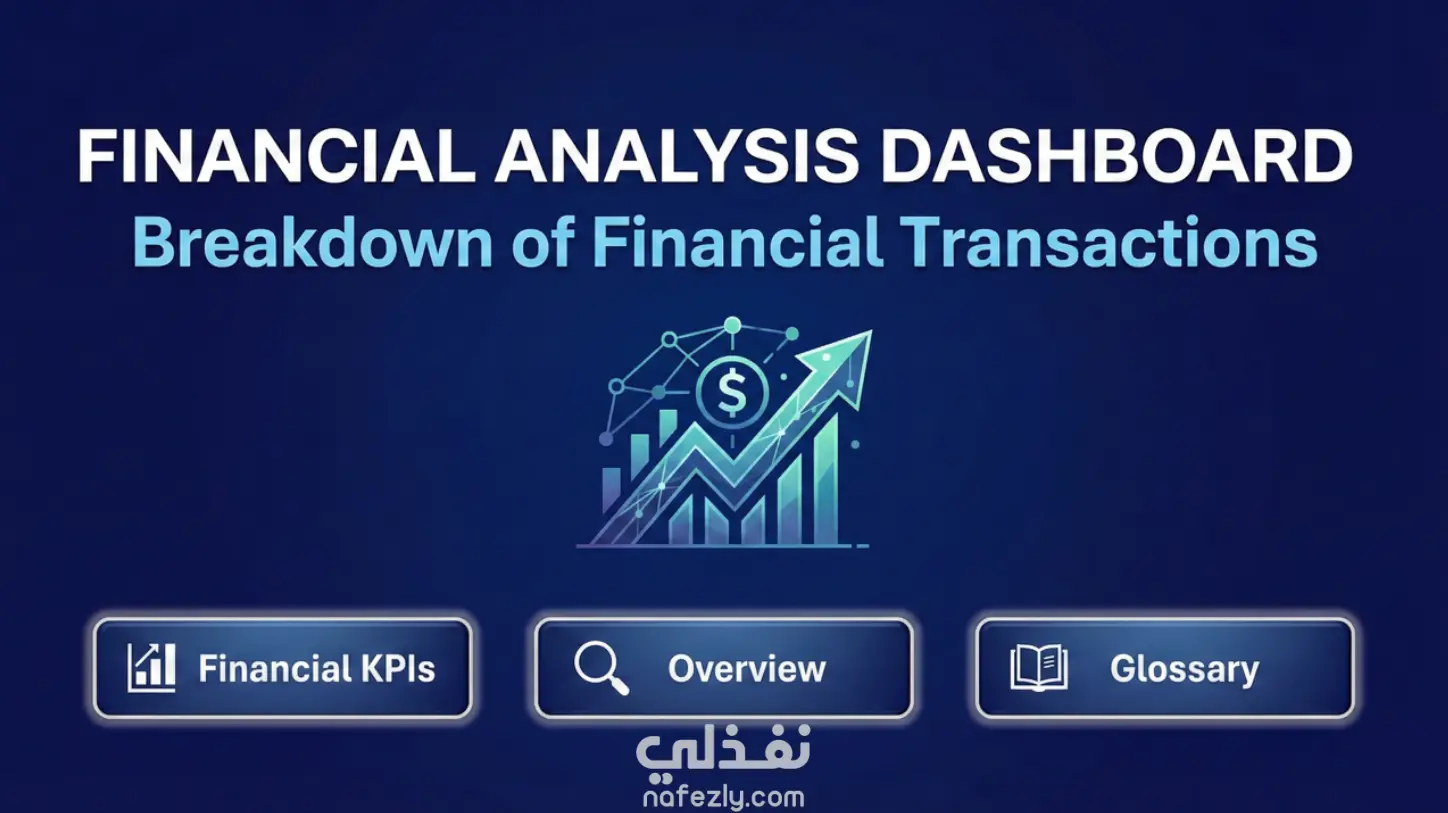 FINANCIAL ANALYSIS DASHBOARD
Breakdown of Financial Transactions

$

Financial KPIs

Overview

Glossary

نفذلي
nafezly.com